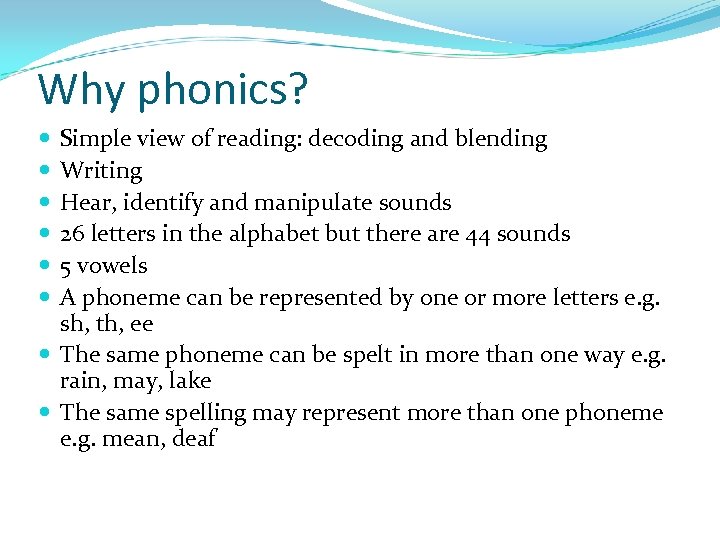 Why phonics?

- Simple view of reading: decoding and blending
- Writing
- Hear, identify and manipulate sounds
- 26 letters in the alphabet but there are 44 sounds
- 5 vowels
- A phoneme can be represented by one or more letters e.g. sh, th, ee
- The same phoneme can be spelt in more than one way e.g. rain, may, lake
- The same spelling may represent more than one phoneme e.g. mean, deaf